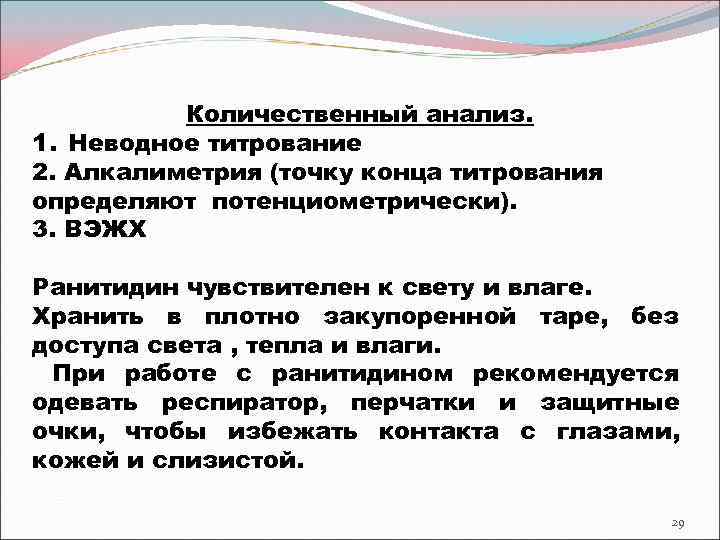 Количественный анализ.

1. Неводное титрование
2. Алкалиметрия (точку конца титрования определяют потенциометрически).
3. ВЭЖХ

Ранитидин чувствителен к свету и влаге.
Хранить в плотно закупоренной таре, без доступа света , тепла и влаги.
При работе с ранитидином рекомендуется одевать респиратор, перчатки и защитные очки, чтобы избежать контакта с глазами, кожей и слизистой.

29